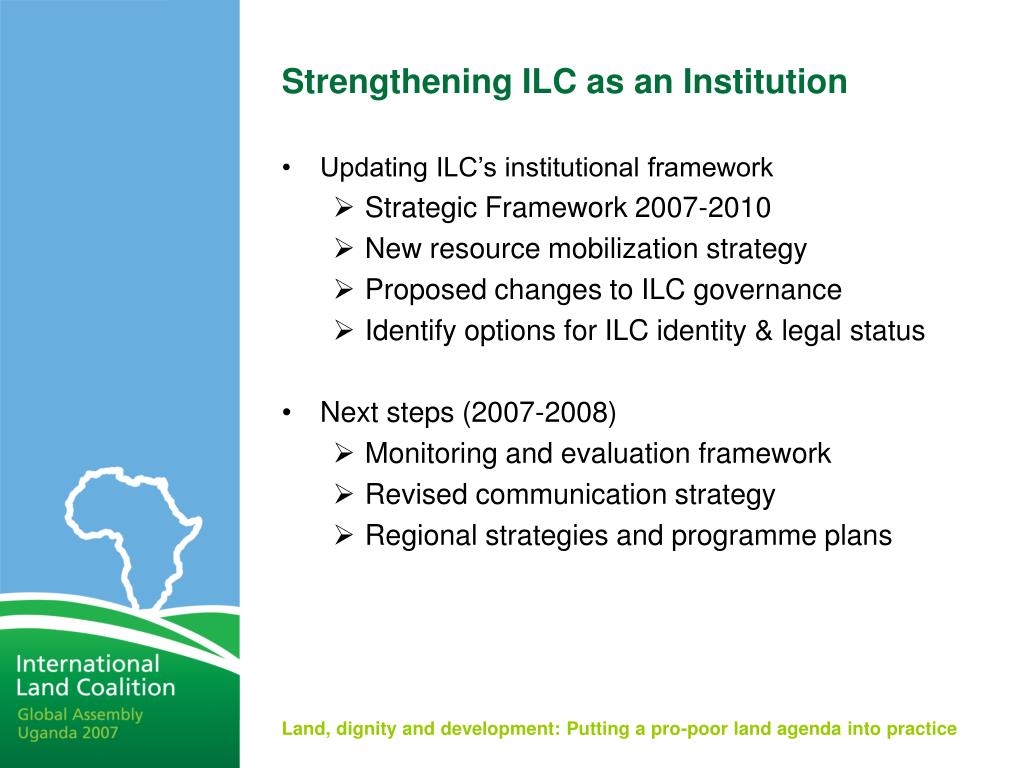 Strengthening ILC as an Institution

• Updating ILC's institutional framework
  ➢ Strategic Framework 2007-2010
  ➢ New resource mobilization strategy
  ➢ Proposed changes to ILC governance
  ➢ Identify options for ILC identity & legal status

• Next steps (2007-2008)
  ➢ Monitoring and evaluation framework
  ➢ Revised communication strategy
  ➢ Regional strategies and programme plans

International Land Coalition
Global Assembly Uganda 2007

Land, dignity and development: Putting a pro-poor land agenda into practice